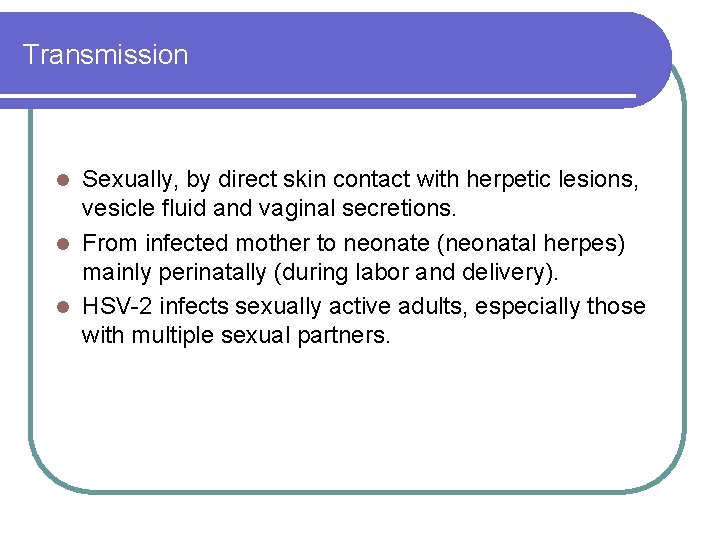 Transmission

- Sexually, by direct skin contact with herpetic lesions, vesicle fluid and vaginal secretions.
- From infected mother to neonate (neonatal herpes) mainly perinatally (during labor and delivery).
- HSV-2 infects sexually active adults, especially those with multiple sexual partners.